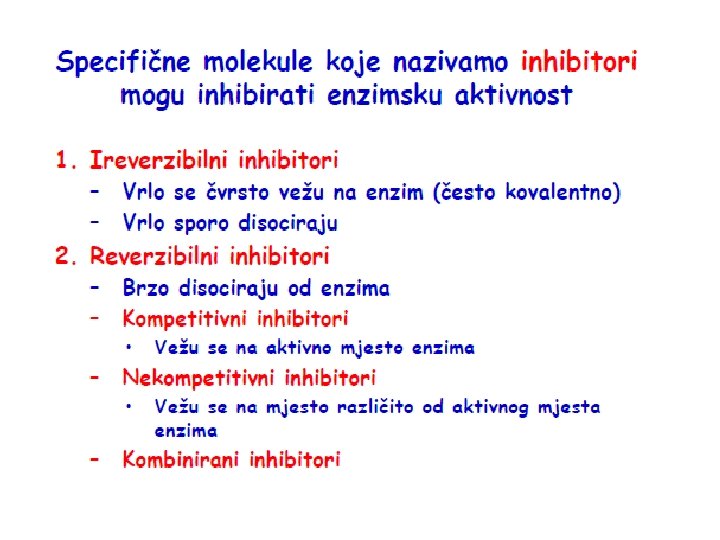 Specifične molekule koje nazivamo inhibitori mogu inhibirati enzimsku aktivnost

1. Ireverzibilni inhibitori
– Vrlo se čvrsto vežu na enzim (često kovalentno)
– Vrlo sporo disociraju
2. Reverzibilni inhibitori
– Brzo disociraju od enzima
– Kompetitivni inhibitori
• Vežu se na aktivno mjesto enzima
– Nekompetitivni inhibitori
• Vežu se na mjesto različito od aktivnog mjesta enzima
– Kombinirani inhibitori